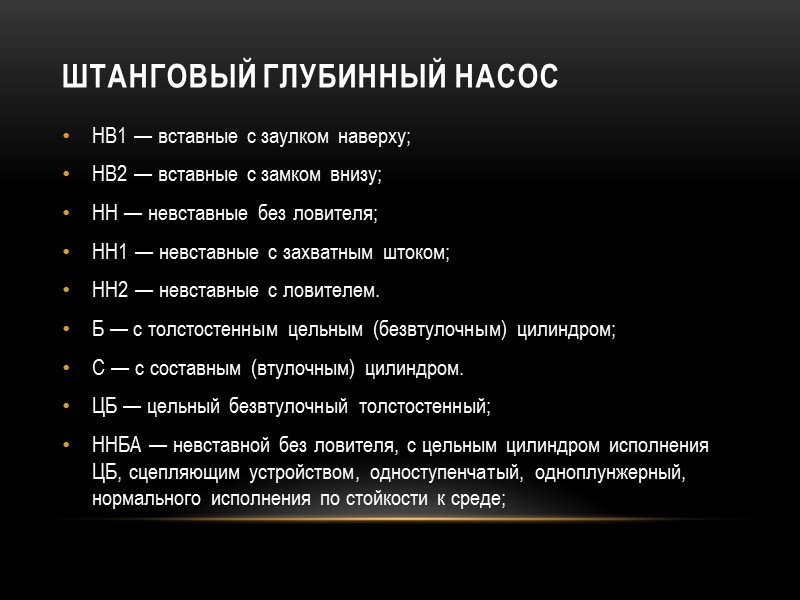 ШТАНГОВЫЙ ГЛУБИННЫЙ НАСОС

• НВ1 — вставные с заулком наверху;
• НВ2 — вставные с замком внизу;
• НН — невставные без ловителя;
• НН1 — невставные с захватным штоком;
• НН2 — невставные с ловителем.
• Б — с толстостенным цельным (безвтулочным) цилиндром;
• С — с составным (втулочным) цилиндром.
• ЦБ — цельный безвтулочный толстостенный;
• ННБА — невставной без ловителя, с цельным цилиндром исполнения ЦБ, сцепляющим устройством, одноступенчатый, одноплунжерный, нормального исполнения по стойкости к среде;